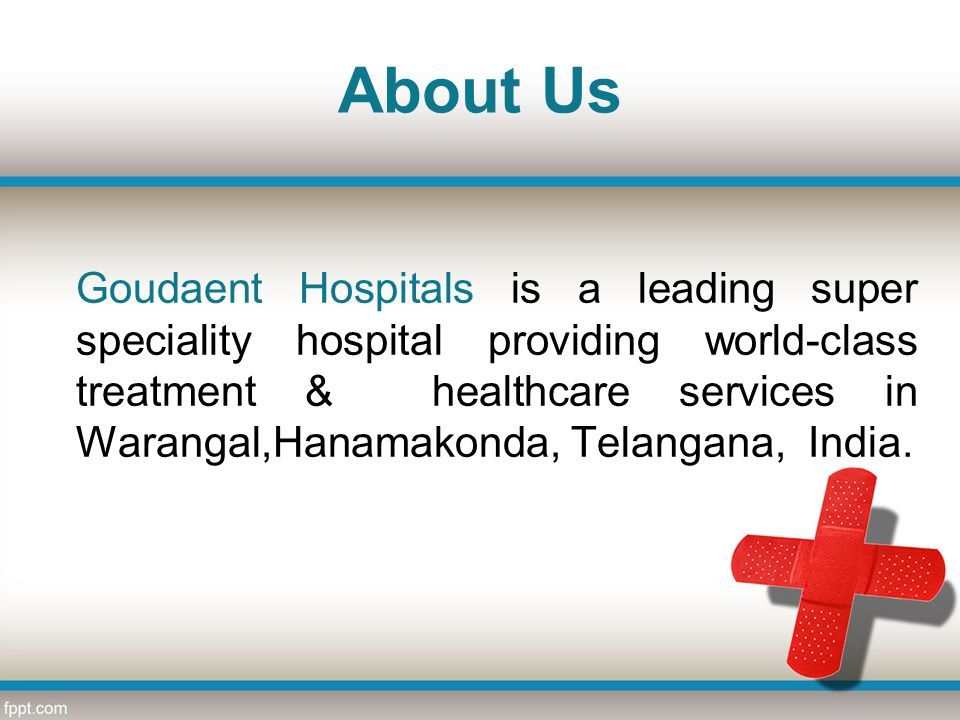 About Us

Goudaent Hospitals is a leading super speciality hospital providing world-class treatment & healthcare services in Warangal,Hanamakonda, Telangana, India.

fppt.com